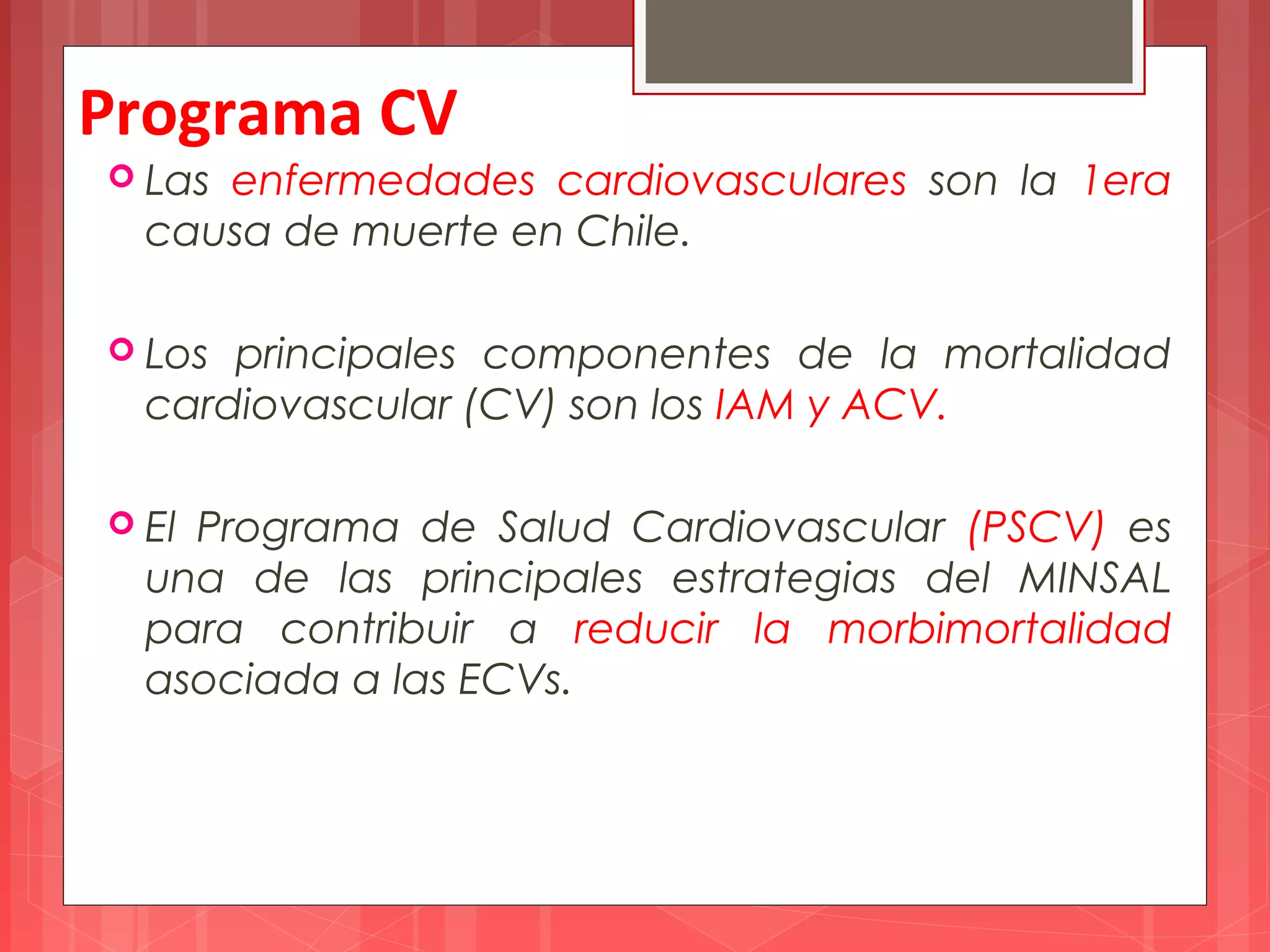 Programa CV

Las enfermedades cardiovasculares son la 1era causa de muerte en Chile.

Los principales componentes de la mortalidad cardiovascular (CV) son los IAM y ACV.

El Programa de Salud Cardiovascular (PSCV) es una de las principales estrategias del MINSAL para contribuir a reducir la morbimortalidad asociada a las ECVs.